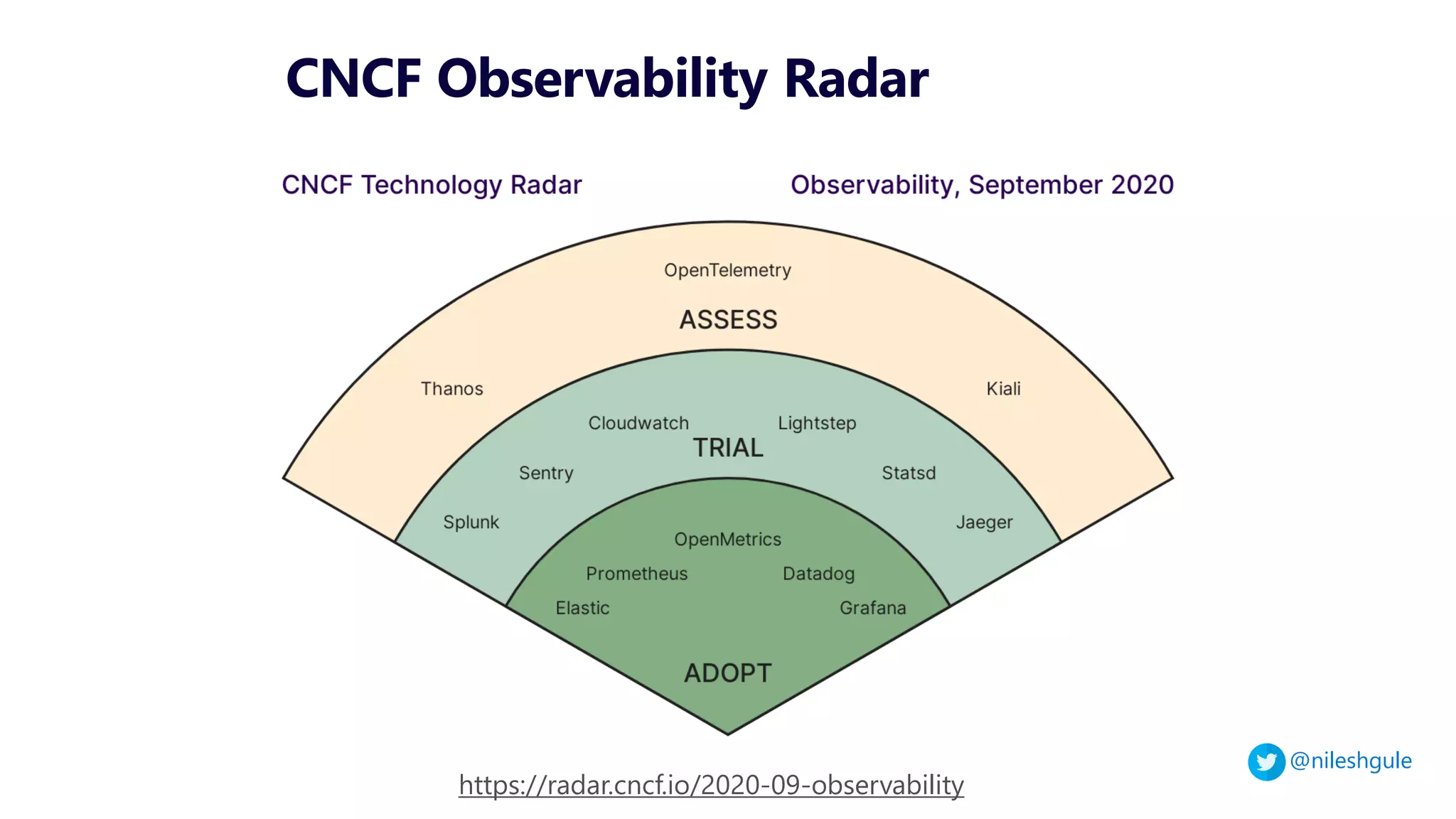 CNCF Observability Radar

CNCF Technology Radar

Observability, September 2020

OpenTelemetry

ASSESS

Thanos

Kiali

Cloudwatch

Lightstep

TRIAL

Sentry

Statsd

Splunk

Jaeger

OpenMetrics

Prometheus

Datadog

Elastic

Grafana

ADOPT

https://radar.cncf.io/2020-09-observability

@nileshgule